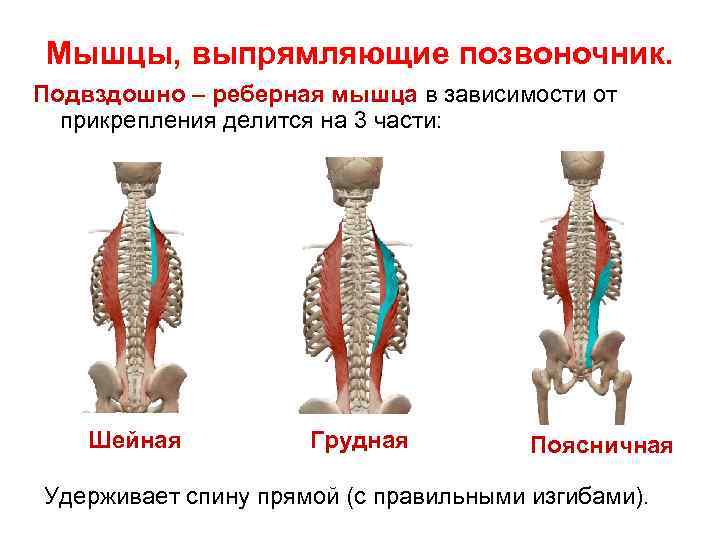 Мышцы, выпрямляющие позвоночник.

Подвздошно – реберная мышца в зависимости от прикрепления делится на 3 части:

Шейная

Грудная

Поясничная

Удерживает спину прямой (с правильными изгибами).